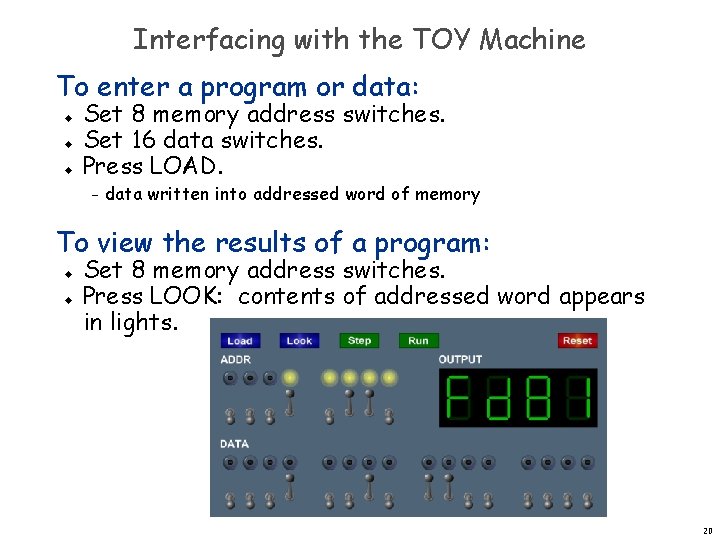 Interfacing with the TOY Machine

To enter a program or data:

- Set 8 memory address switches.
- Set 16 data switches.
- Press LOAD.
  - data written into addressed word of memory

To view the results of a program:

- Set 8 memory address switches.
- Press LOOK: contents of addressed word appears in lights.

Load Look Step Run Reset

ADDR

OUTPUT

Fd81

DATA

20